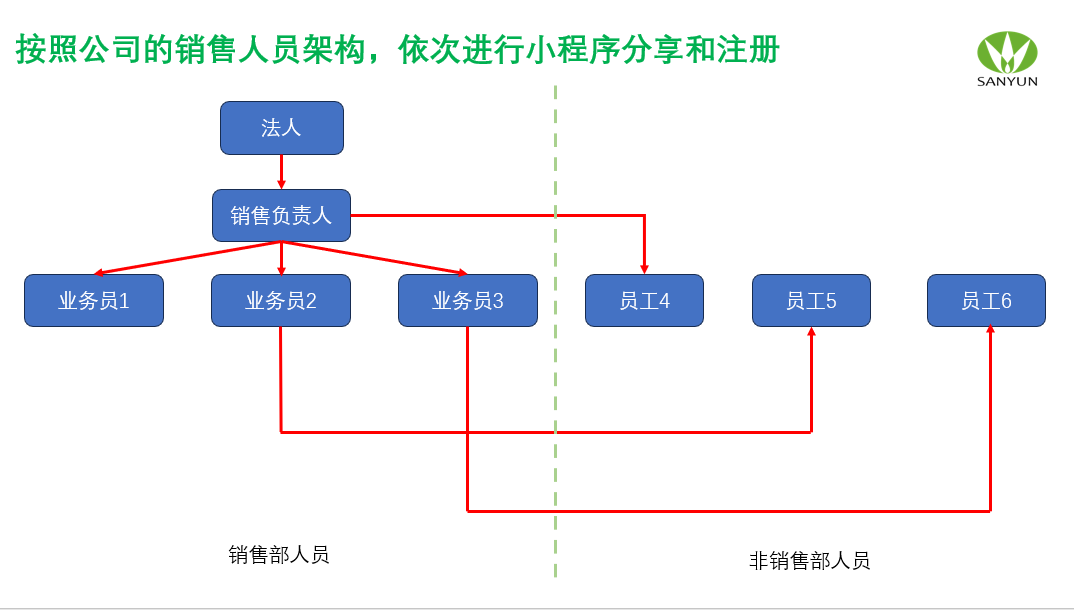 按照公司的销售人员架构，依次进行小程序分享和注册

SANYUN

法人

销售负责人

业务员1

业务员2

业务员3

员工4

员工5

员工6

销售部人员

非销售部人员